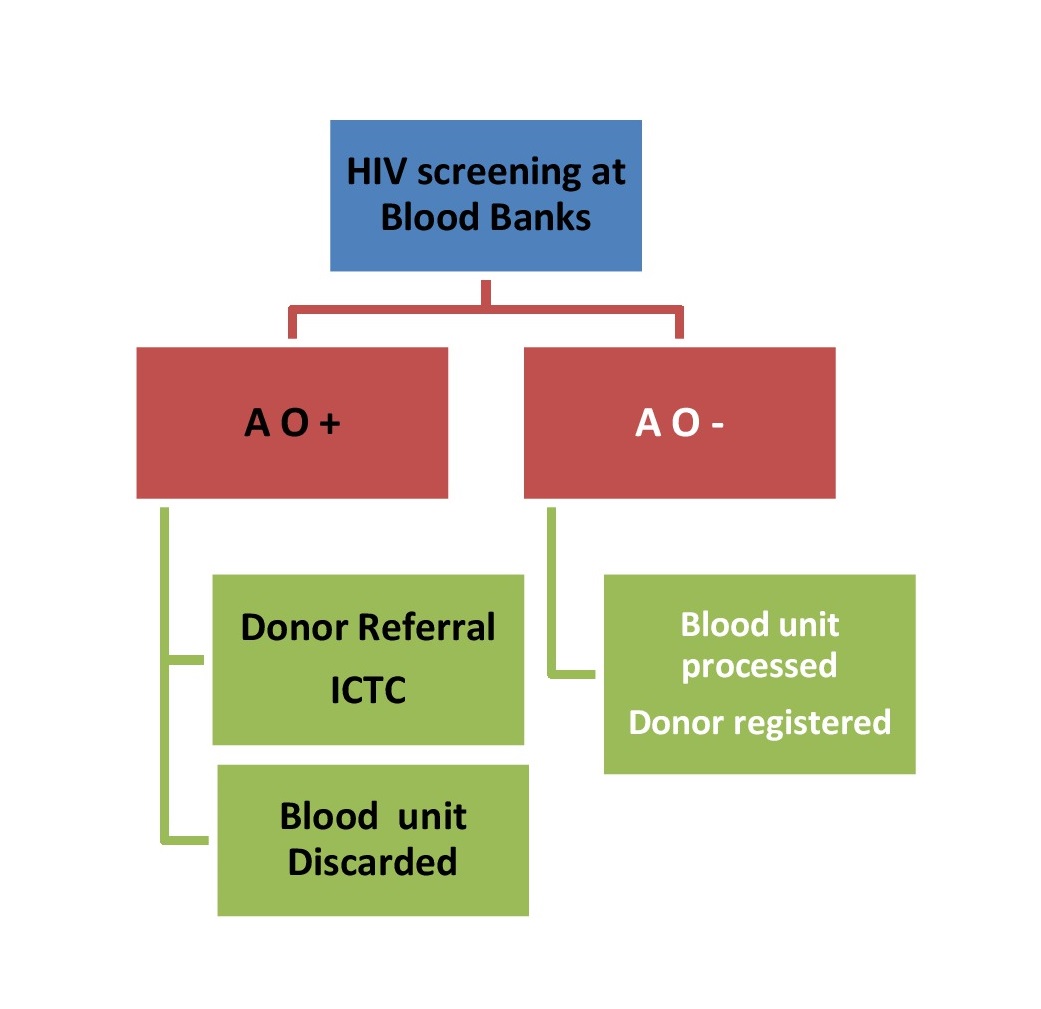 HIV screening at Blood Banks

A O +

A O -

Donor Referral
ICTC

Blood unit Discarded

Blood unit processed
Donor registered